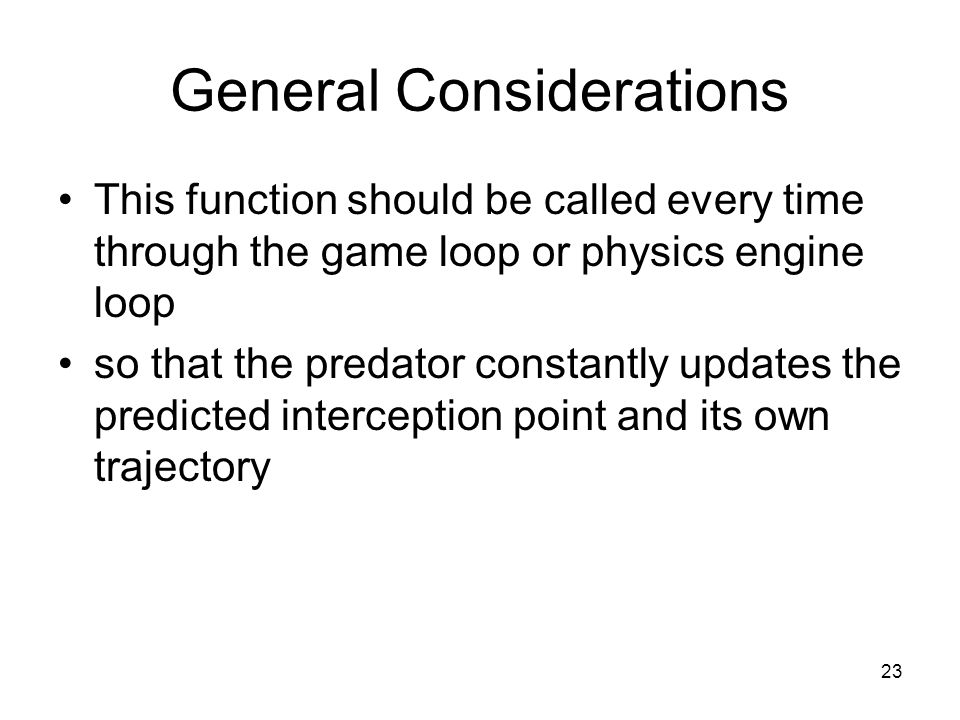 General Considerations

• This function should be called every time through the game loop or physics engine loop

• so that the predator constantly updates the predicted interception point and its own trajectory

23